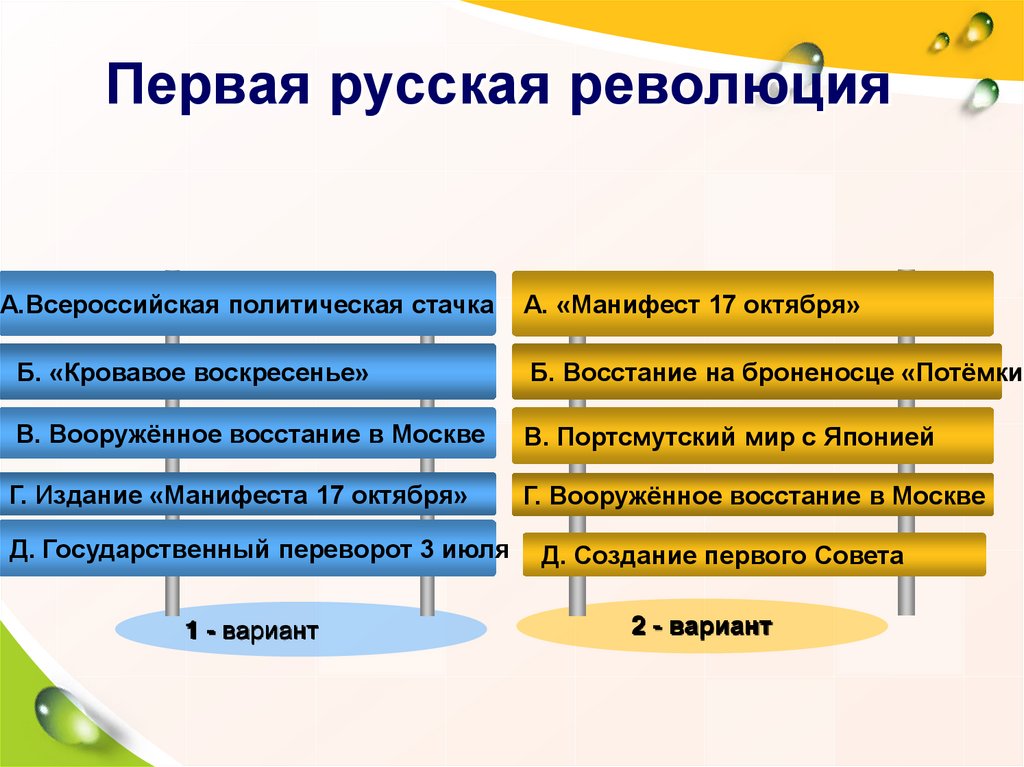 Первая русская революция

А.Всероссийская политическая стачка

Б. «Кровавое воскресенье»

В. Вооружённое восстание в Москве

Г. Издание «Манифеста 17 октября»

Д. Государственный переворот 3 июля

1 - вариант

А. «Манифест 17 октября»

Б. Восстание на броненосце «Потёмки

В. Портсмутский мир с Японией

Г. Вооружённое восстание в Москве

Д. Создание первого Совета

2 - вариант